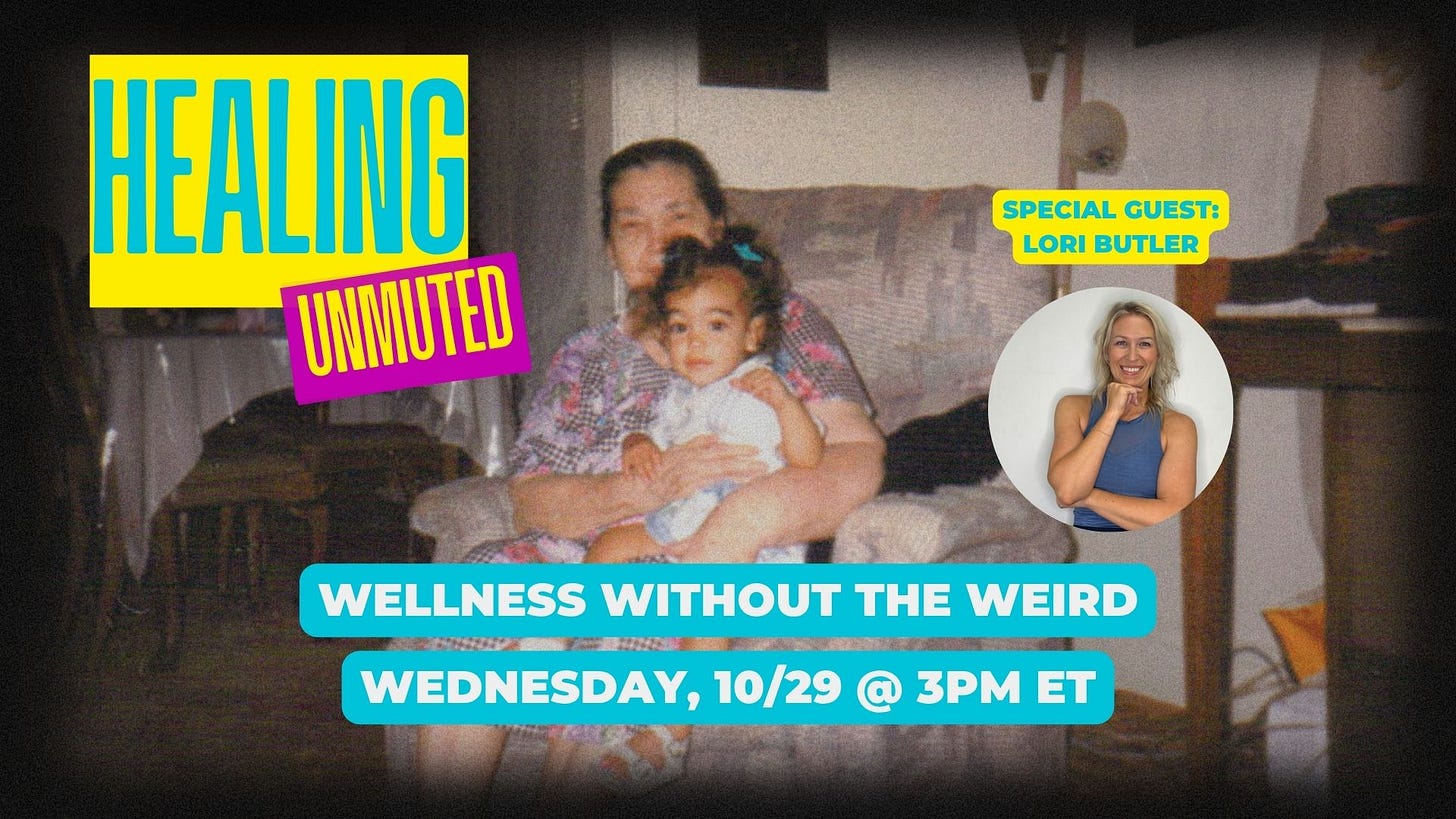 HEALING
UNMUTED

SPECIAL GUEST:
LORI BUTLER

WELLNESS WITHOUT THE WEIRD
WEDNESDAY, 10/29 @ 3PM ET